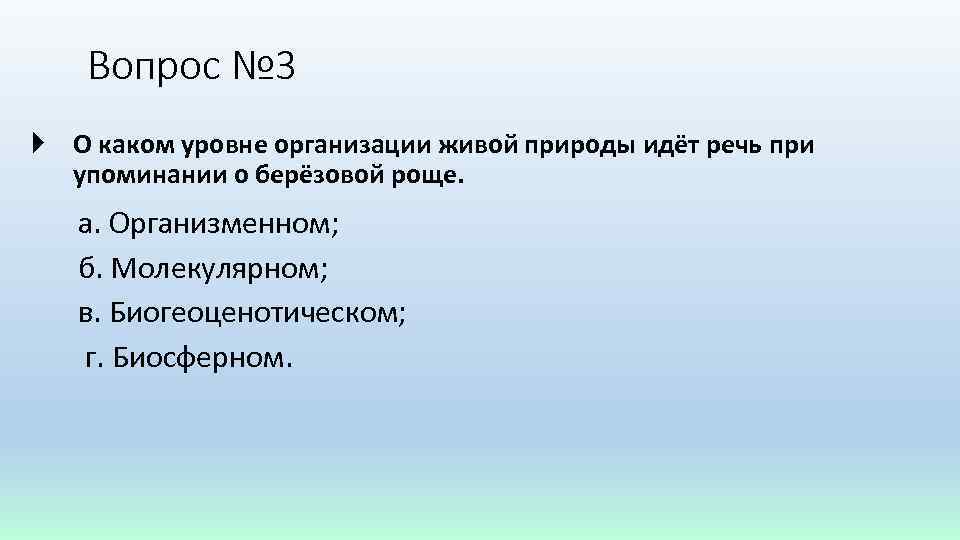 Вопрос №3

О каком уровне организации живой природы идёт речь при упоминании о берёзовой роще.

а. Организменном;

б. Молекулярном;

в. Биогеоценотическом;

г. Биосферном.